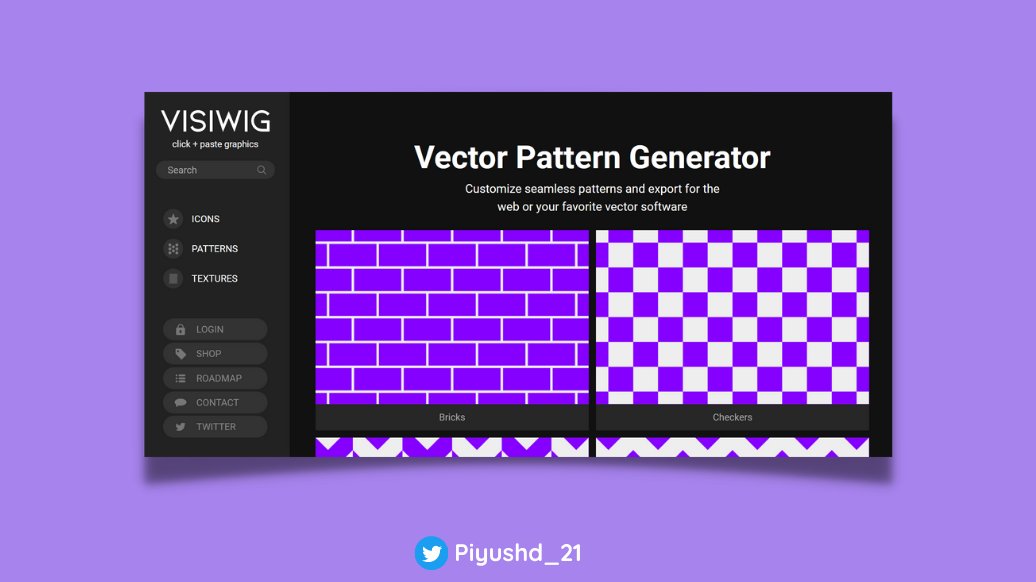 VISIWIG
click + paste graphics

Search

ICONS
PATTERNS
TEXTURES

LOGIN
SHOP
ROADMAP
CONTACT
TWITTER

Vector Pattern Generator

Customize seamless patterns and export for the web or your favorite vector software

Bricks

Checkers

Piyushd_21